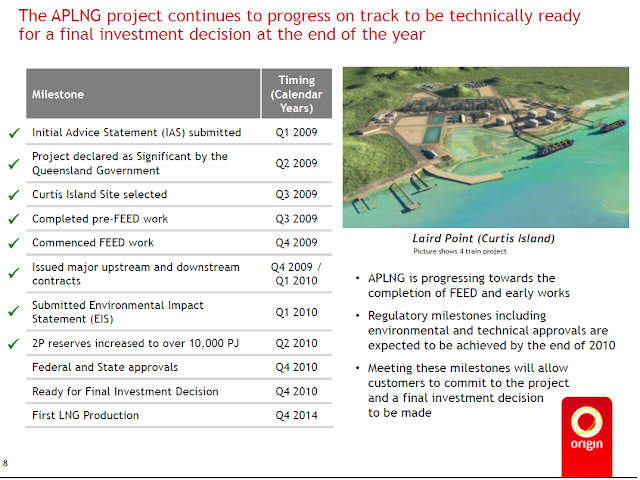 The APLNG project continues to progress on track to be technically ready for a final investment decision at the end of the year

| | Milestone | Timing (Calendar Years) |
|---|---|---|
| ✓ | Initial Advice Statement (IAS) submitted | Q1 2009 |
| ✓ | Project declared as Significant by the Queensland Government | Q2 2009 |
| ✓ | Curtis Island Site selected | Q3 2009 |
| ✓ | Completed pre-FEED work | Q3 2009 |
| ✓ | Commenced FEED work | Q4 2009 |
| ✓ | Issued major upstream and downstream contracts | Q4 2009 / Q1 2010 |
| ✓ | Submitted Environmental Impact Statement (EIS) | Q1 2010 |
| ✓ | 2P reserves increased to over 10,000 PJ | Q2 2010 |
| | Federal and State approvals | Q4 2010 |
| | Ready for Final Investment Decision | Q4 2010 |
| | First LNG Production | Q4 2014 |

Laird Point (Curtis Island)
Picture shows 4 train project

• APLNG is progressing towards the completion of FEED and early works

• Regulatory milestones including environmental and technical approvals are expected to be achieved by the end of 2010

• Meeting these milestones will allow customers to commit to the project and a final investment decision to be made

origin

8